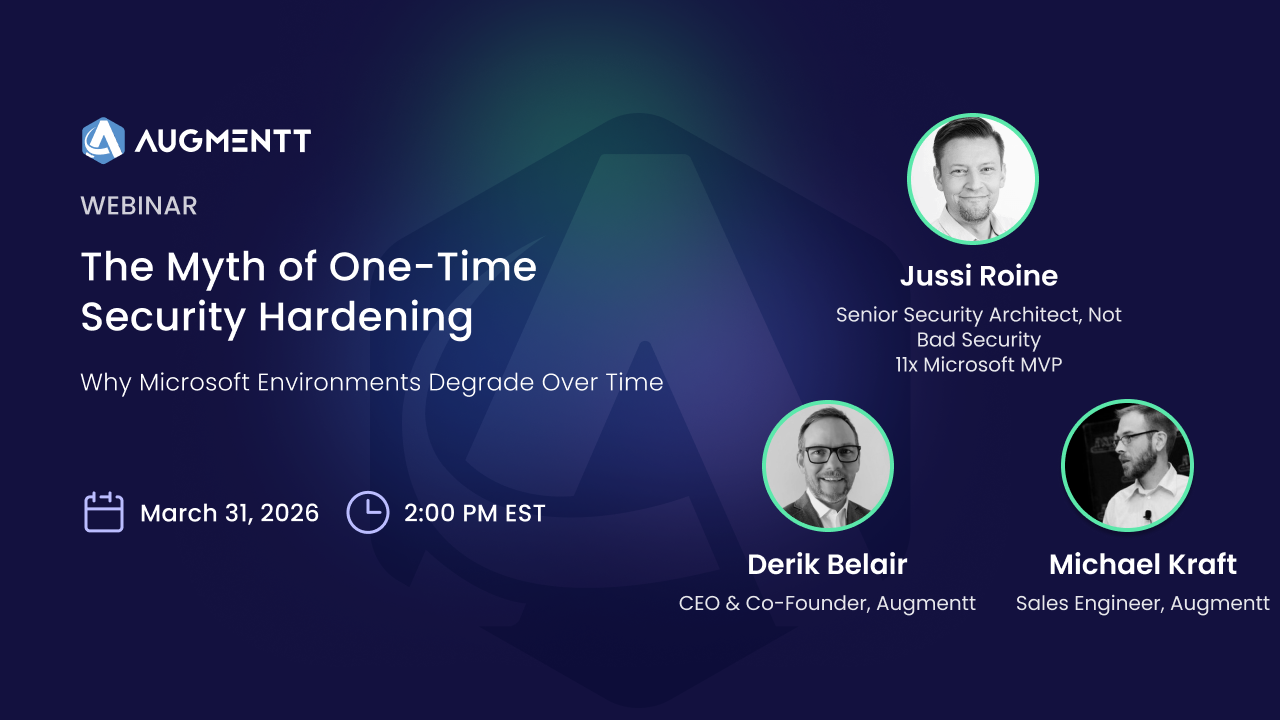 AUGMENTT

WEBINAR

The Myth of One-Time Security Hardening

Why Microsoft Environments Degrade Over Time

March 31, 2026 2:00 PM EST

Jussi Roine
Senior Security Architect, Not Bad Security
11x Microsoft MVP

Derik Belair
CEO & Co-Founder, Augmentt

Michael Kraft
Sales Engineer, Augmentt